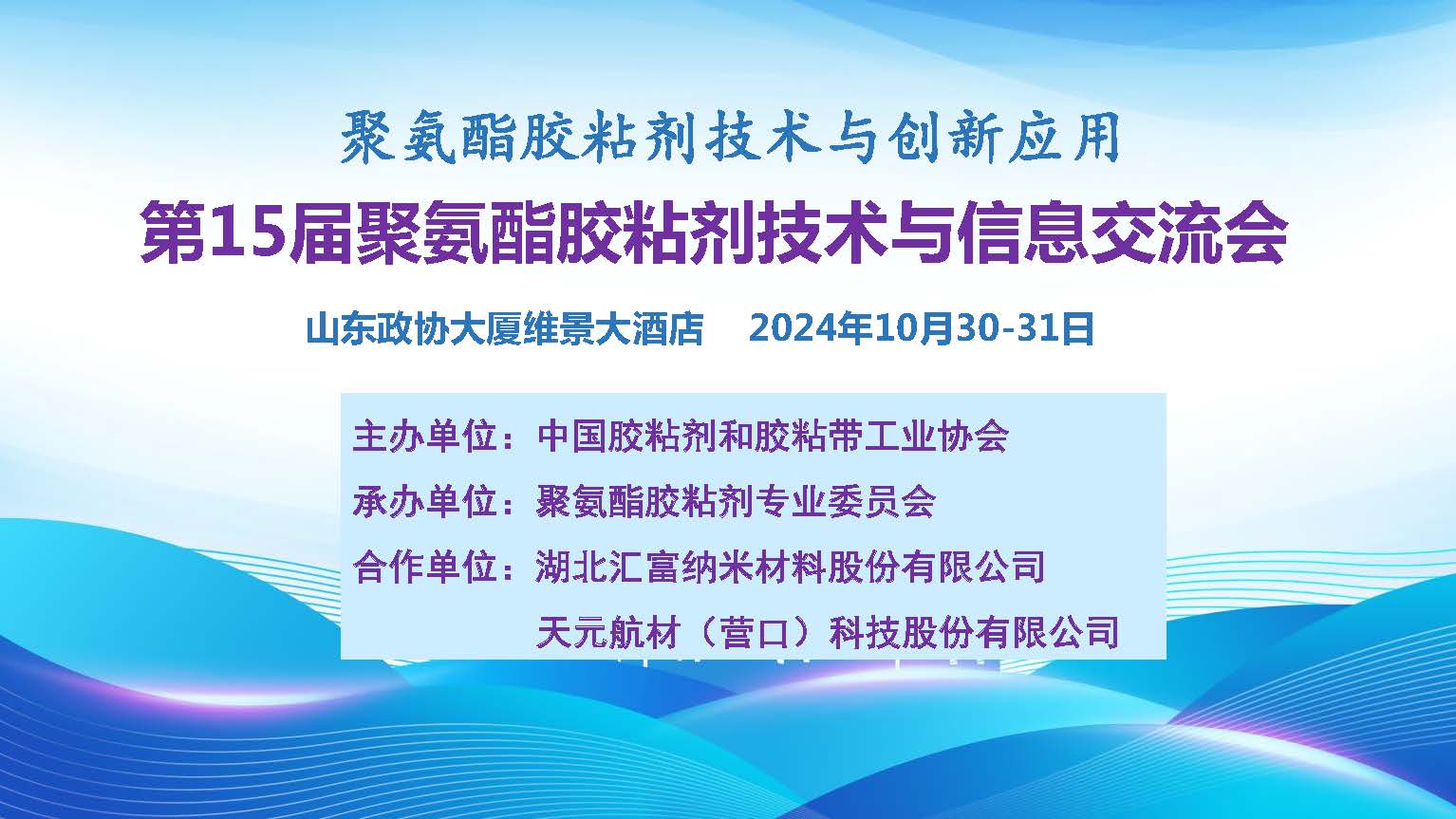 聚氨酯胶粘剂技术与创新应用

第15届聚氨酯胶粘剂技术与信息交流会

山东政协大厦维景大酒店　2024年10月30-31日

主办单位：中国胶粘剂和胶粘带工业协会

承办单位：聚氨酯胶粘剂专业委员会

合作单位：湖北汇富纳米材料股份有限公司

天元航材（营口）科技股份有限公司